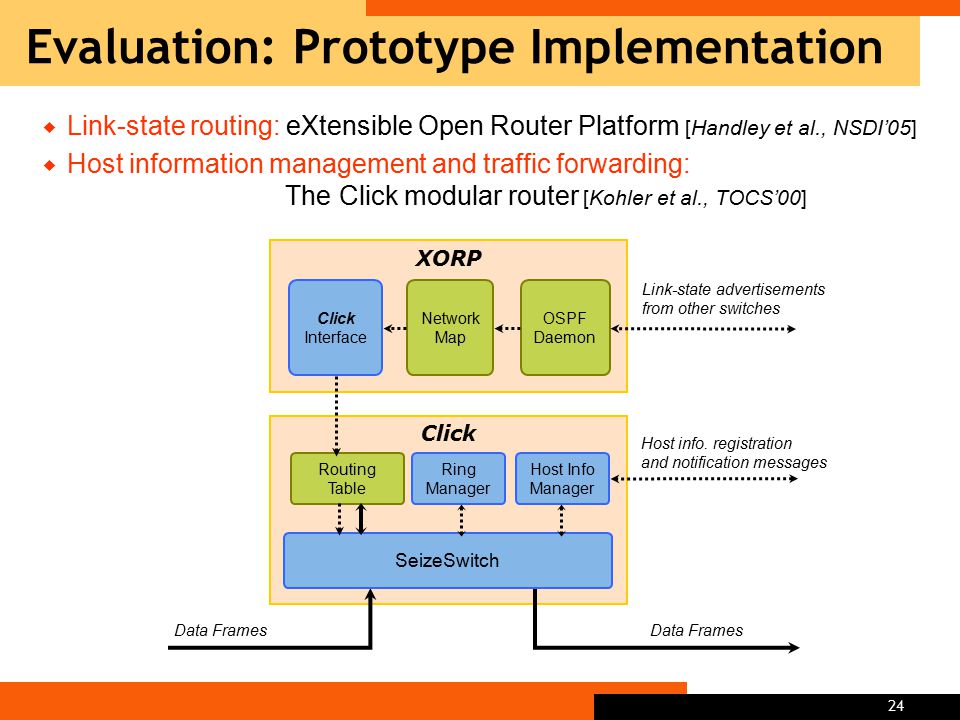 Evaluation: Prototype Implementation

Link-state routing: eXtensible Open Router Platform [Handley et al., NSDI'05]

Host information management and traffic forwarding: The Click modular router [Kohler et al., TOCS'00]

XORP

Click Interface

Network Map

OSPF Daemon

Link-state advertisements from other switches

Click

Routing Table

Ring Manager

Host Info Manager

Host info. registration and notification messages

SeizeSwitch

Data Frames

Data Frames

24